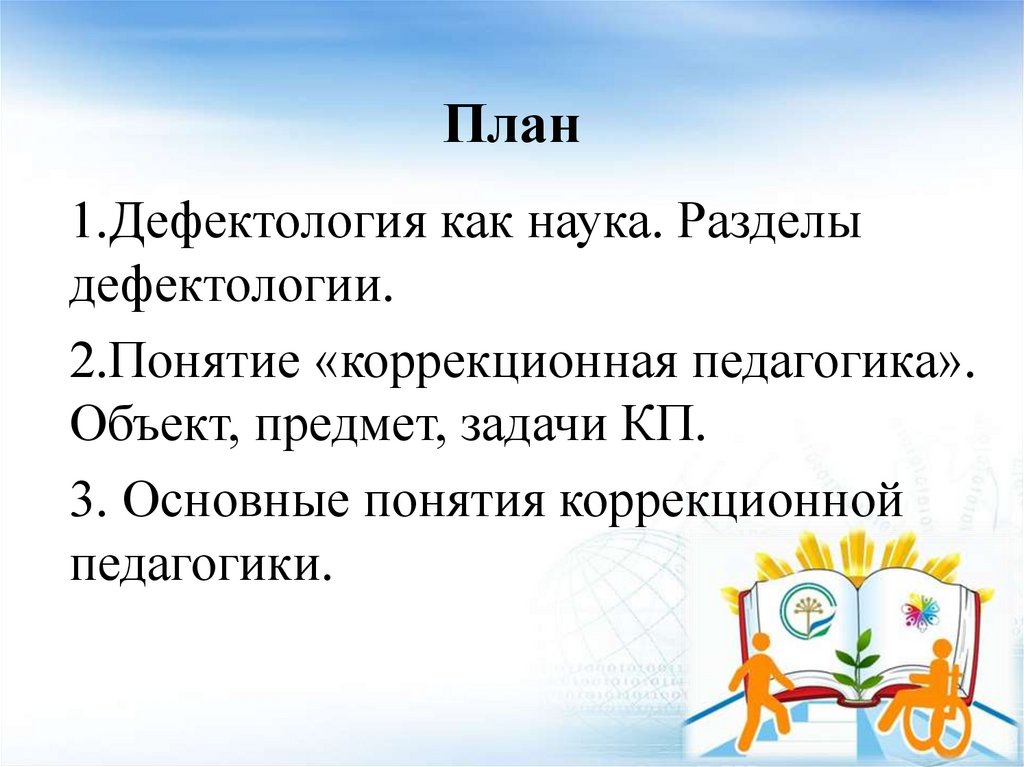 План

1.Дефектология как наука. Разделы дефектологии.

2.Понятие «коррекционная педагогика». Объект, предмет, задачи КП.

3. Основные понятия коррекционной педагогики.